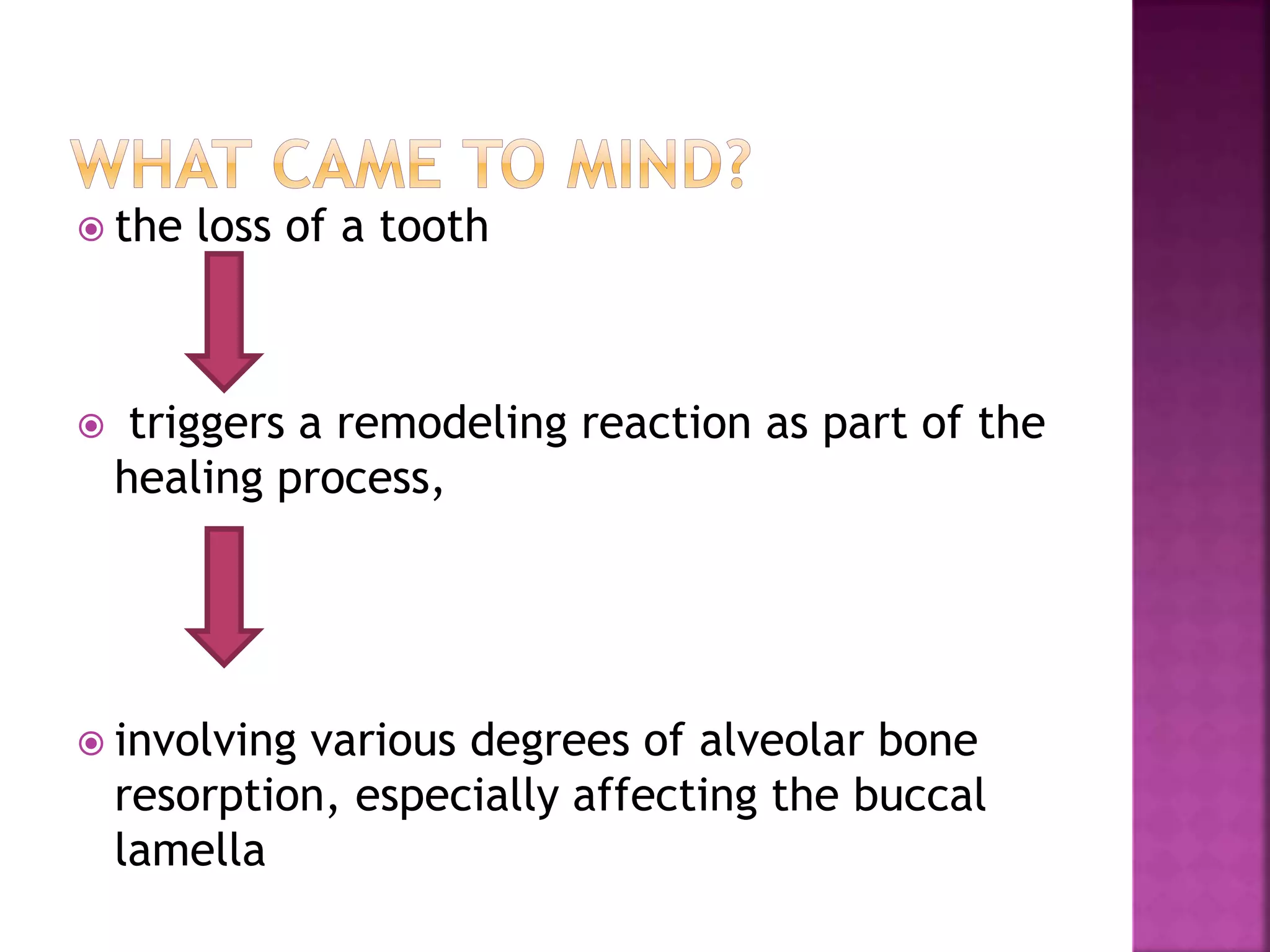 WHAT CAME TO MIND?

the loss of a tooth

triggers a remodeling reaction as part of the healing process,

involving various degrees of alveolar bone resorption, especially affecting the buccal lamella